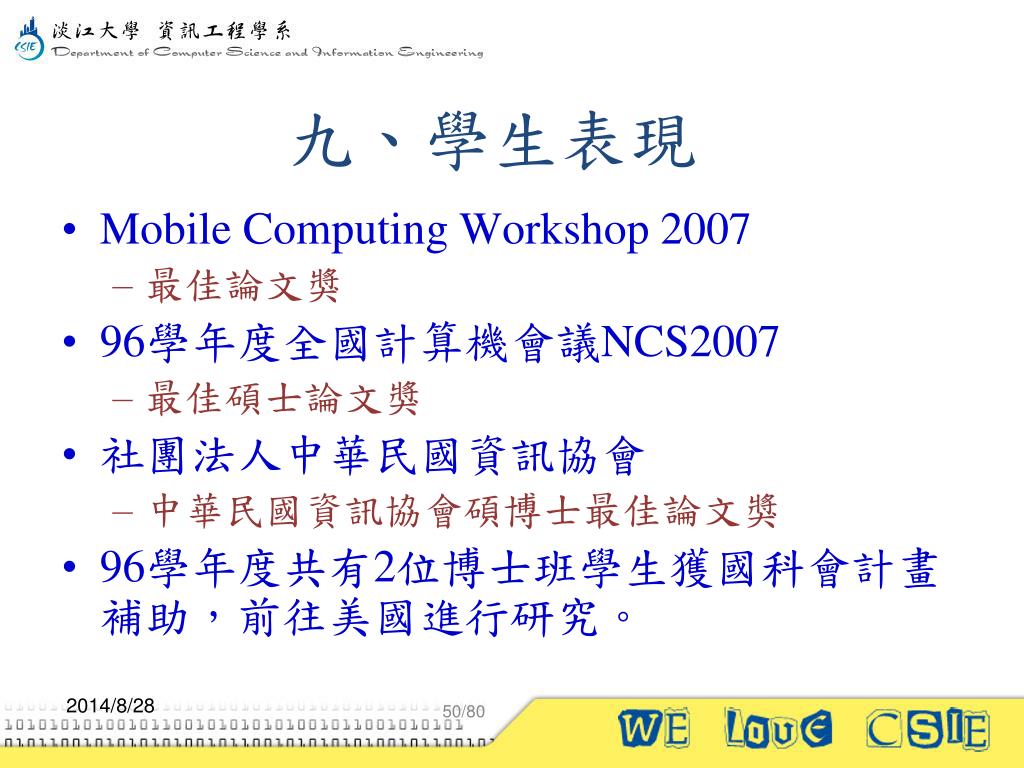 CSIE 淡江大學 資訊工程學系
Department of Computer Science and Information Engineering

九、學生表現

• Mobile Computing Workshop 2007
– 最佳論文獎
• 96學年度全國計算機會議NCS2007
– 最佳碩士論文獎
• 社團法人中華民國資訊協會
– 中華民國資訊協會碩博士最佳論文獎
• 96學年度共有2位博士班學生獲國科會計畫補助,前往美國進行研究。

2014/8/28
50/80
WE LOVE CSIE